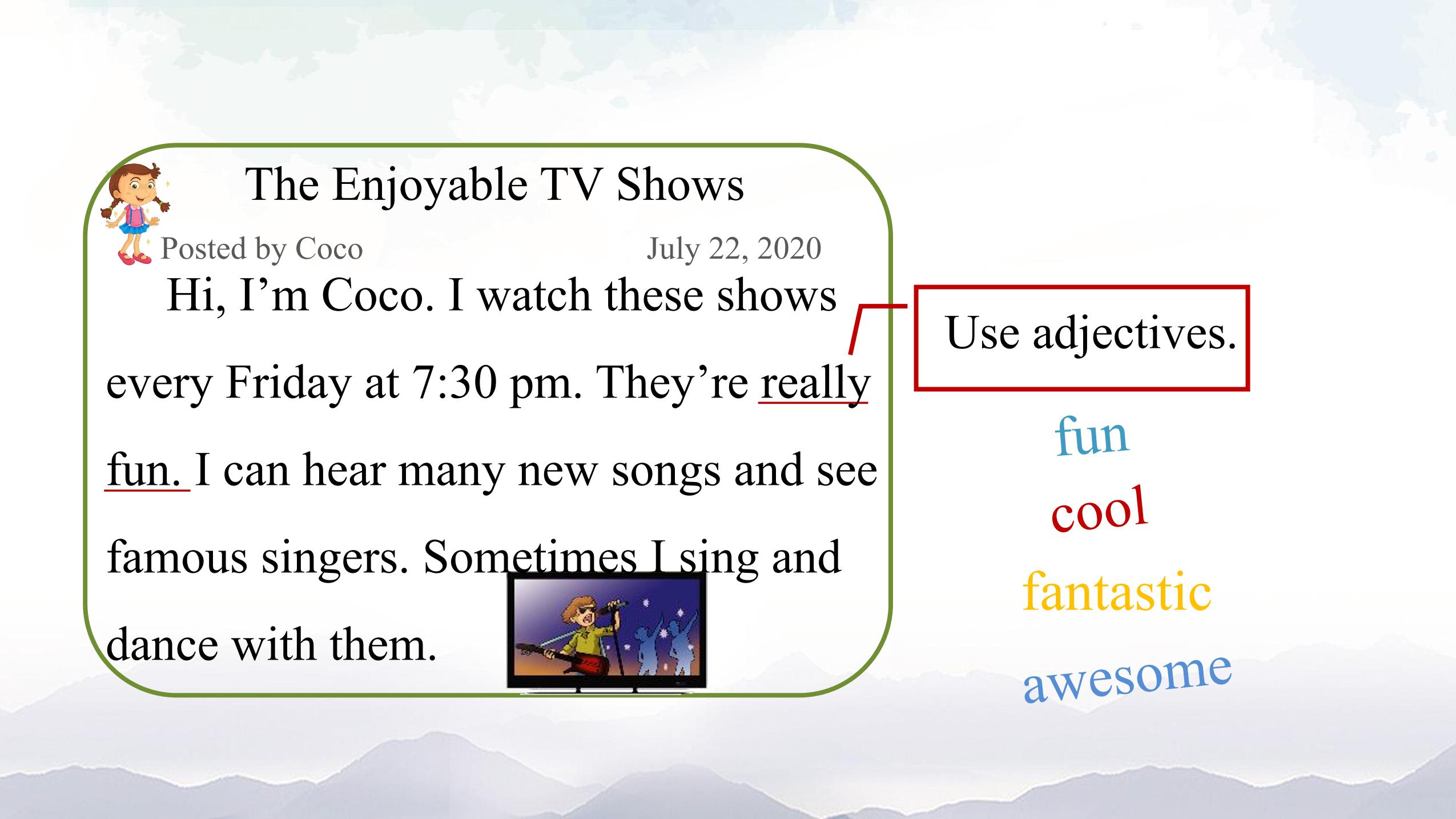 The Enjoyable TV Shows

Posted by Coco July 22, 2020

Hi, I’m Coco. I watch these shows every Friday at 7:30 pm. They’re really fun. I can hear many new songs and see famous singers. Sometimes I sing and dance with them.

Use adjectives.

fun

cool

fantastic

awesome